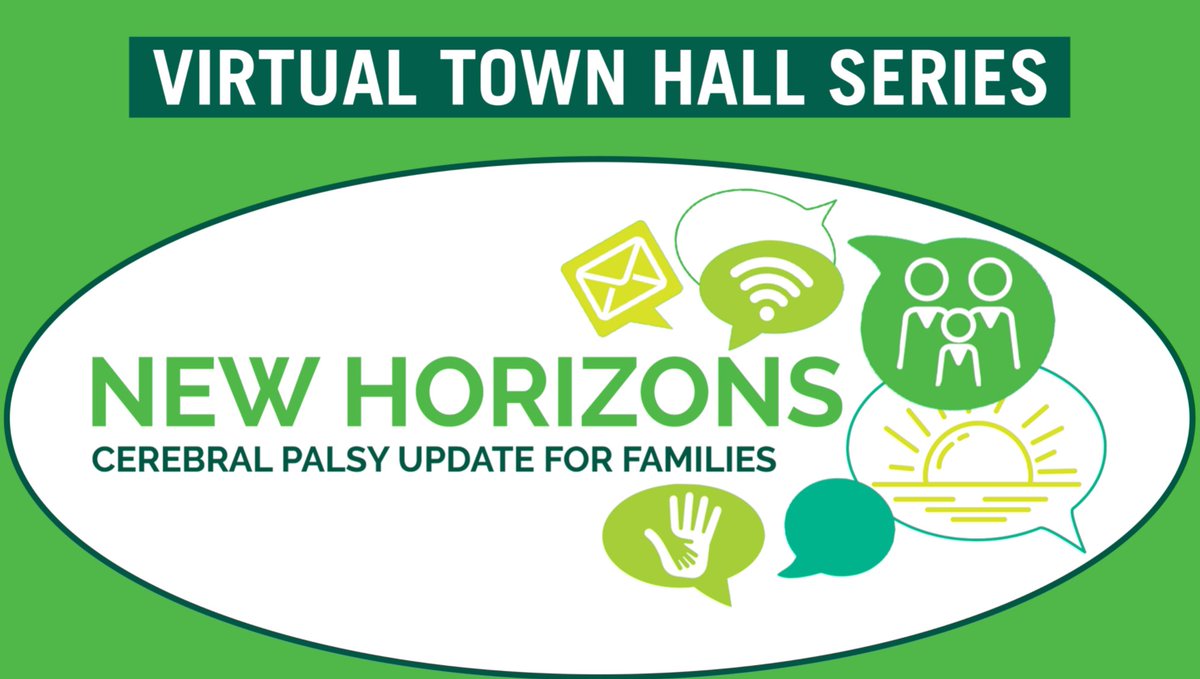 VIRTUAL TOWN HALL SERIES

NEW HORIZONS
CEREBRAL PALSY UPDATE FOR FAMILIES